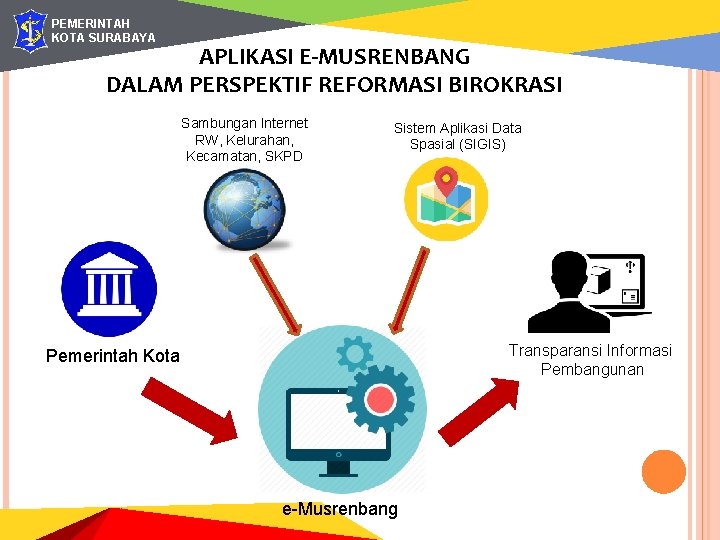 PEMERINTAH
KOTA SURABAYA

APLIKASI E-MUSRENBANG
DALAM PERSPEKTIF REFORMASI BIROKRASI

Sambungan Internet RW, Kelurahan, Kecamatan, SKPD

Sistem Aplikasi Data Spasial (SIGIS)

Pemerintah Kota

Transparansi Informasi Pembangunan

e-Musrenbang